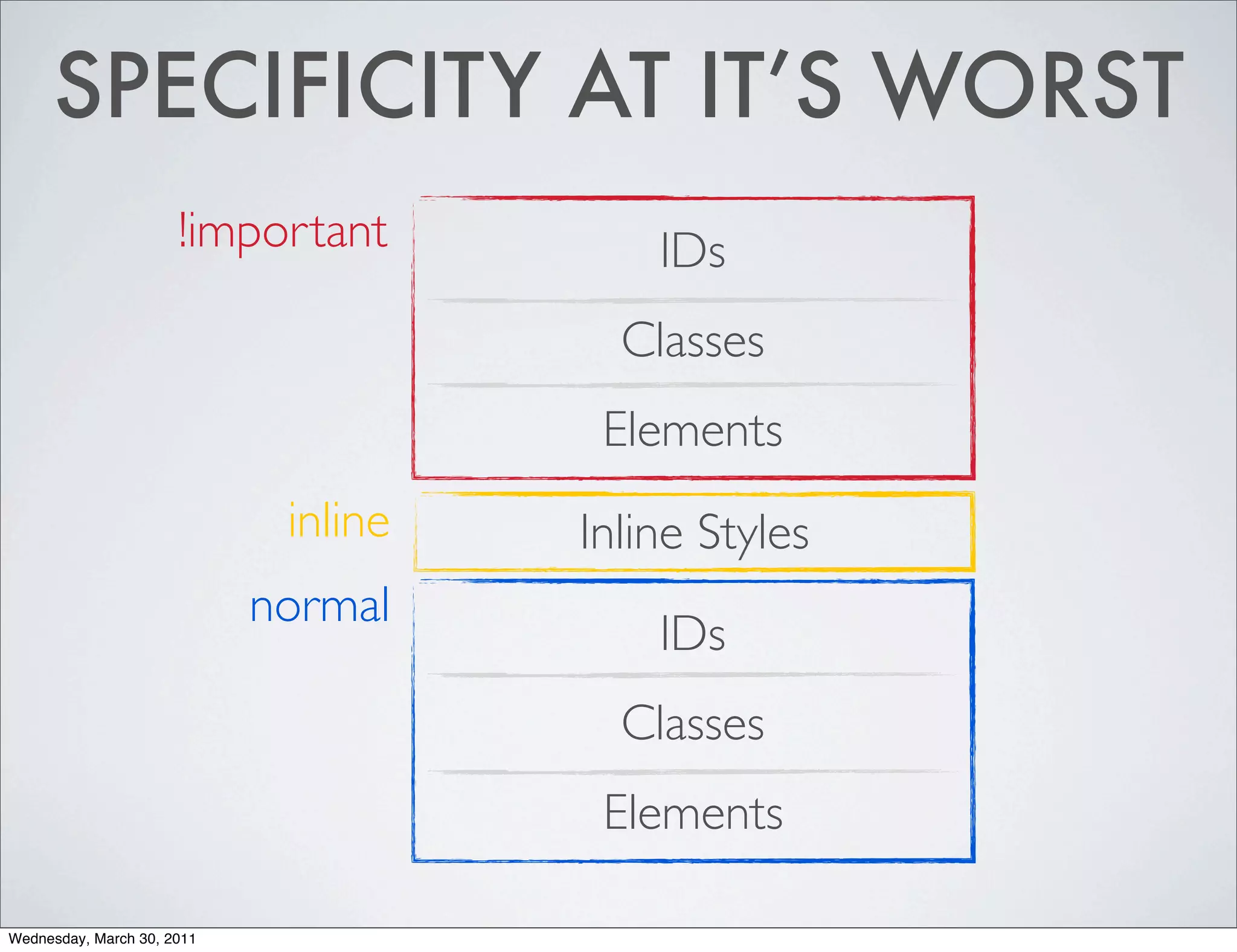 SPECIFICITY AT IT'S WORST

!important

IDs

Classes

Elements

inline

Inline Styles

normal

IDs

Classes

Elements

Wednesday, March 30, 2011